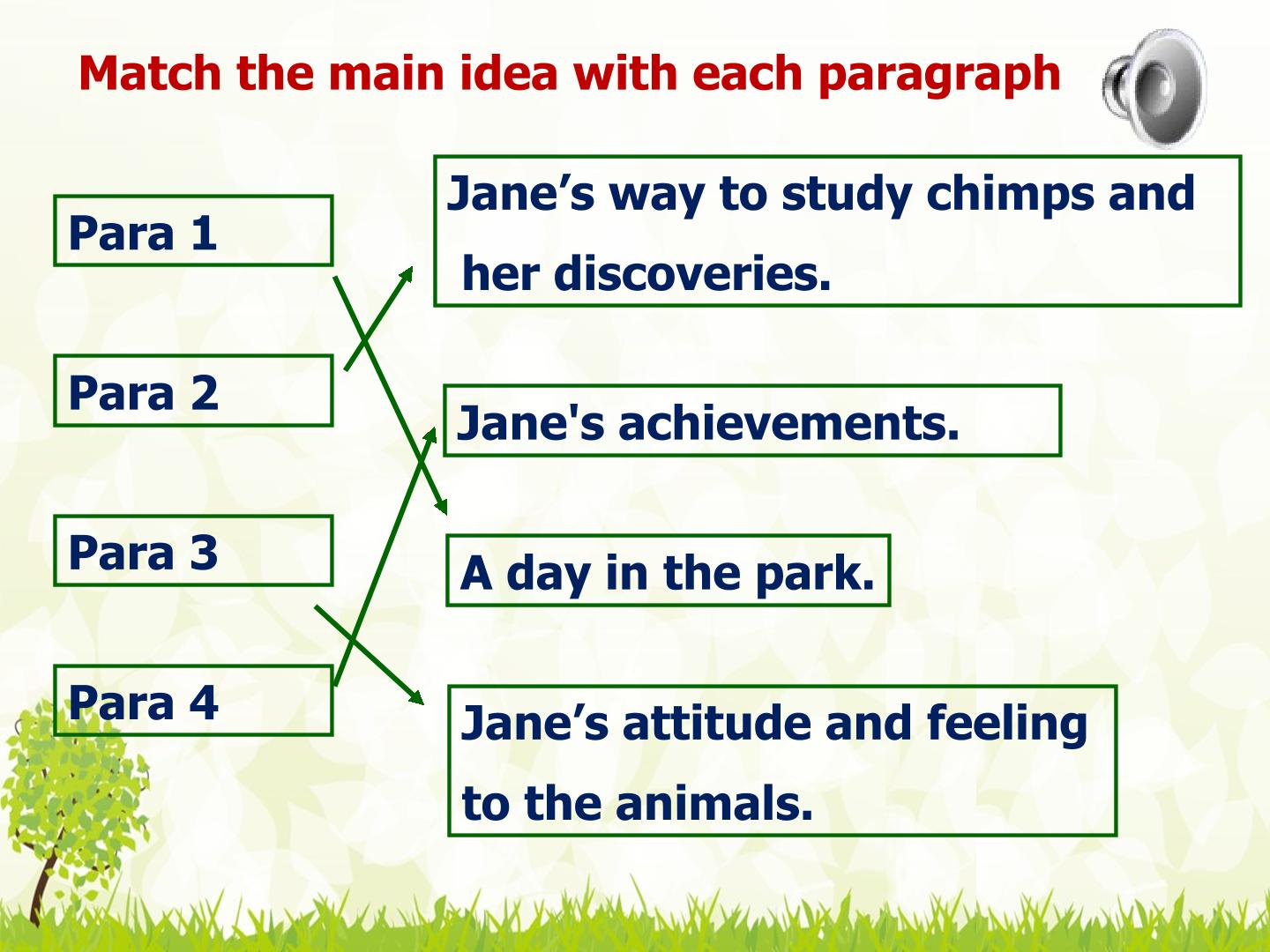 Match the main idea with each paragraph

Para 1

Para 2

Para 3

Para 4

Jane's way to study chimps and her discoveries.

Jane's achievements.

A day in the park.

Jane's attitude and feeling to the animals.